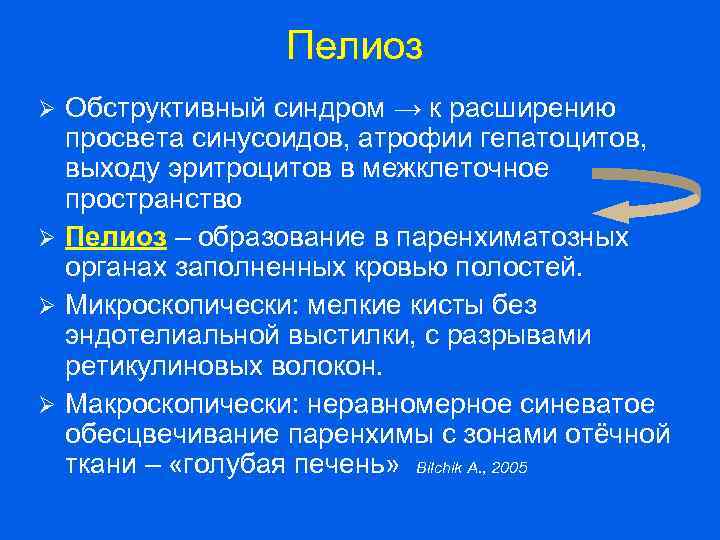 Пелиоз

➢ Обструктивный синдром → к расширению просвета синусоидов, атрофии гепатоцитов, выходу эритроцитов в межклеточное пространство

➢ Пелиоз – образование в паренхиматозных органах заполненных кровью полостей.

➢ Микроскопически: мелкие кисты без эндотелиальной выстилки, с разрывами ретикулиновых волокон.

➢ Макроскопически: неравномерное синеватое обесцвечивание паренхимы с зонами отёчной ткани – «голубая печень» Bilchik A., 2005